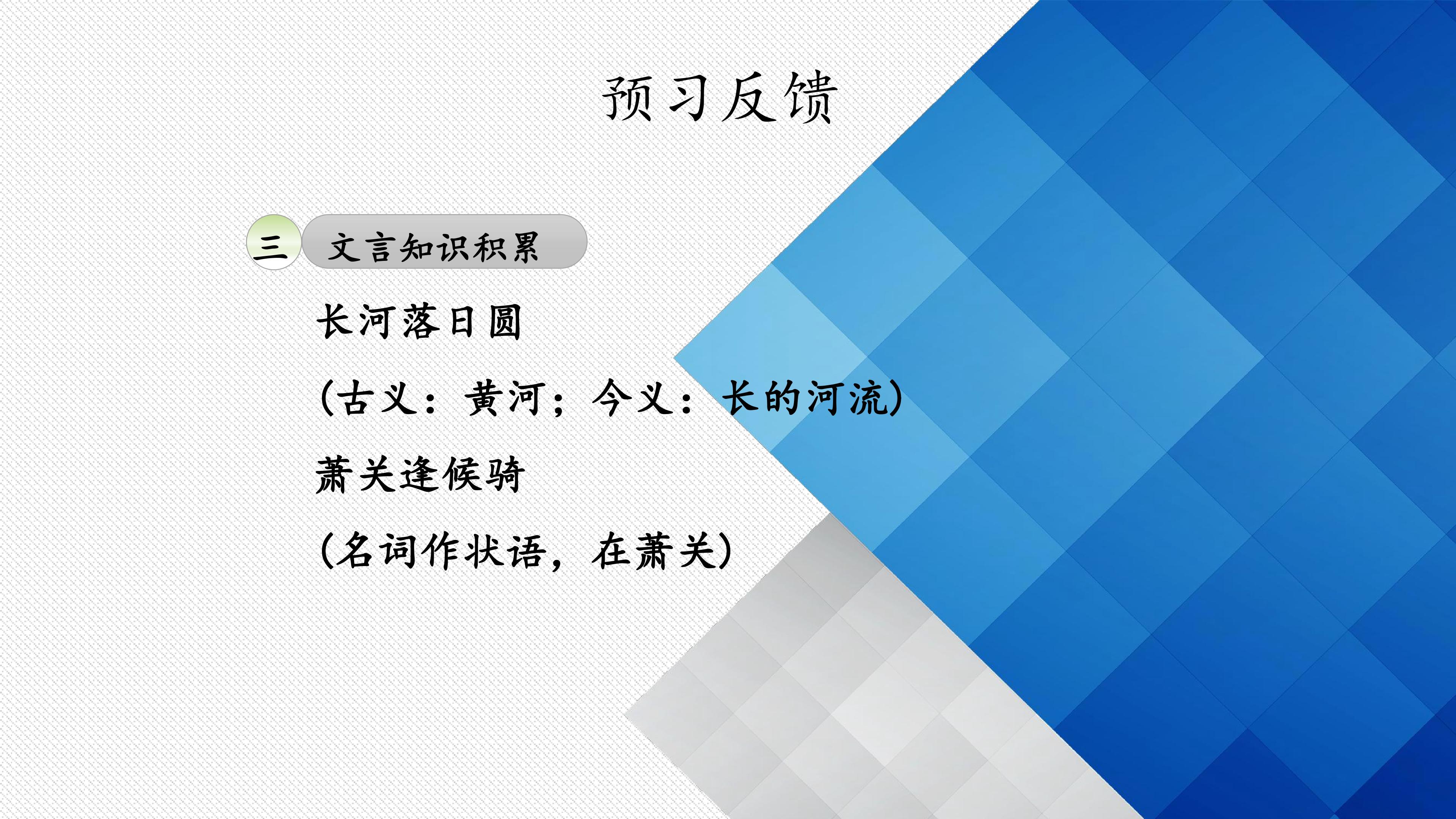 预习反馈

三 文言知识积累

长河落日圆

(古义：黄河；今义：长的河流)

萧关逢候骑

(名词作状语，在萧关)